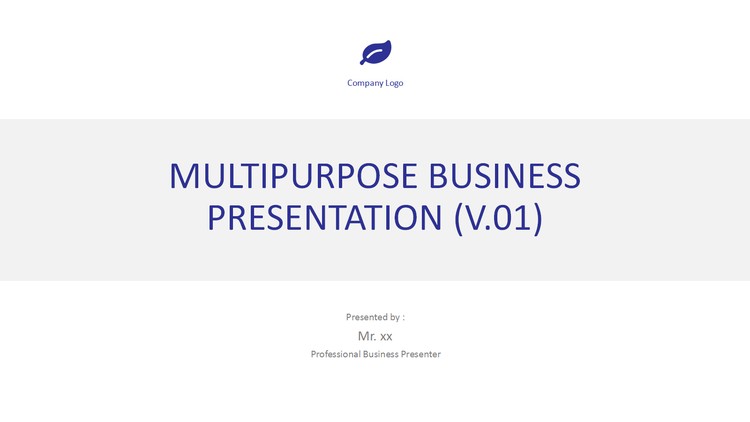 Company Logo

MULTIPURPOSE BUSINESS PRESENTATION (V.01)

Presented by :

Mr. xx

Professional Business Presenter